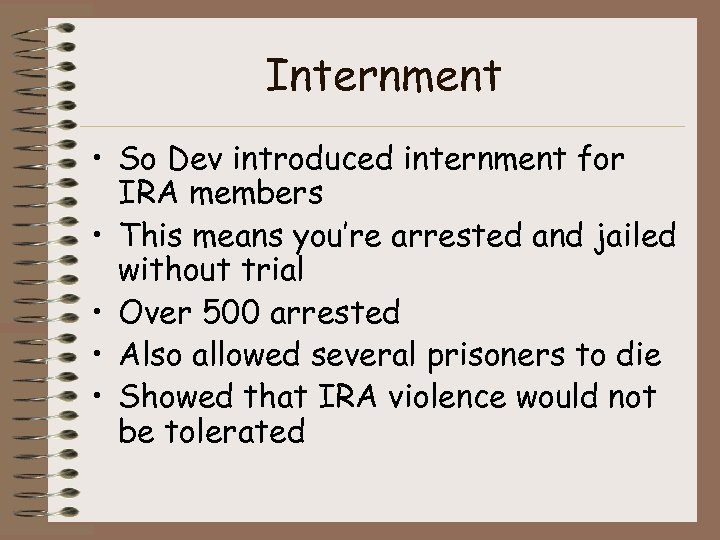 Internment

• So Dev introduced internment for IRA members
• This means you're arrested and jailed without trial
• Over 500 arrested
• Also allowed several prisoners to die
• Showed that IRA violence would not be tolerated